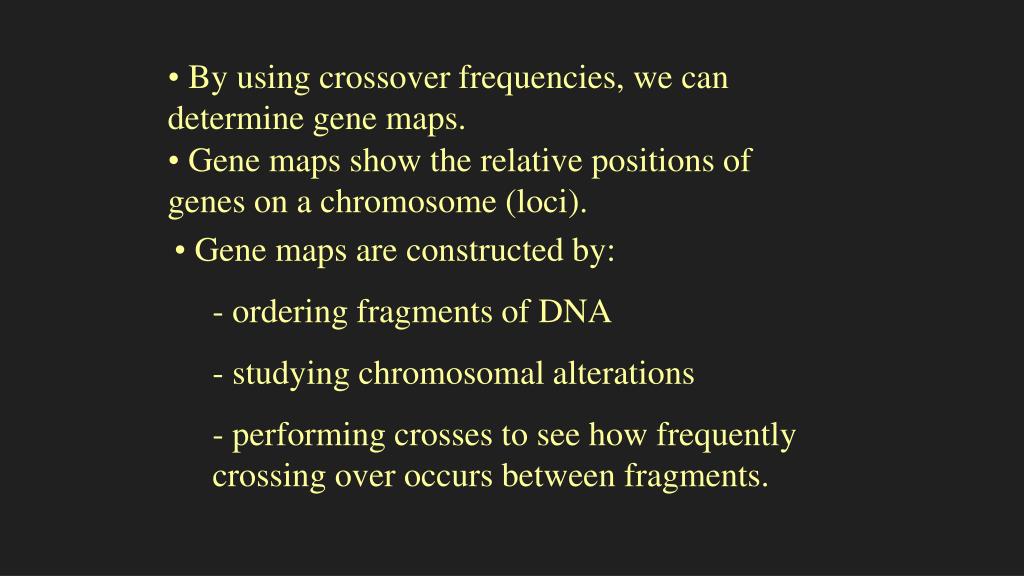 • By using crossover frequencies, we can determine gene maps.
• Gene maps show the relative positions of genes on a chromosome (loci).

• Gene maps are constructed by:

- ordering fragments of DNA

- studying chromosomal alterations

- performing crosses to see how frequently crossing over occurs between fragments.